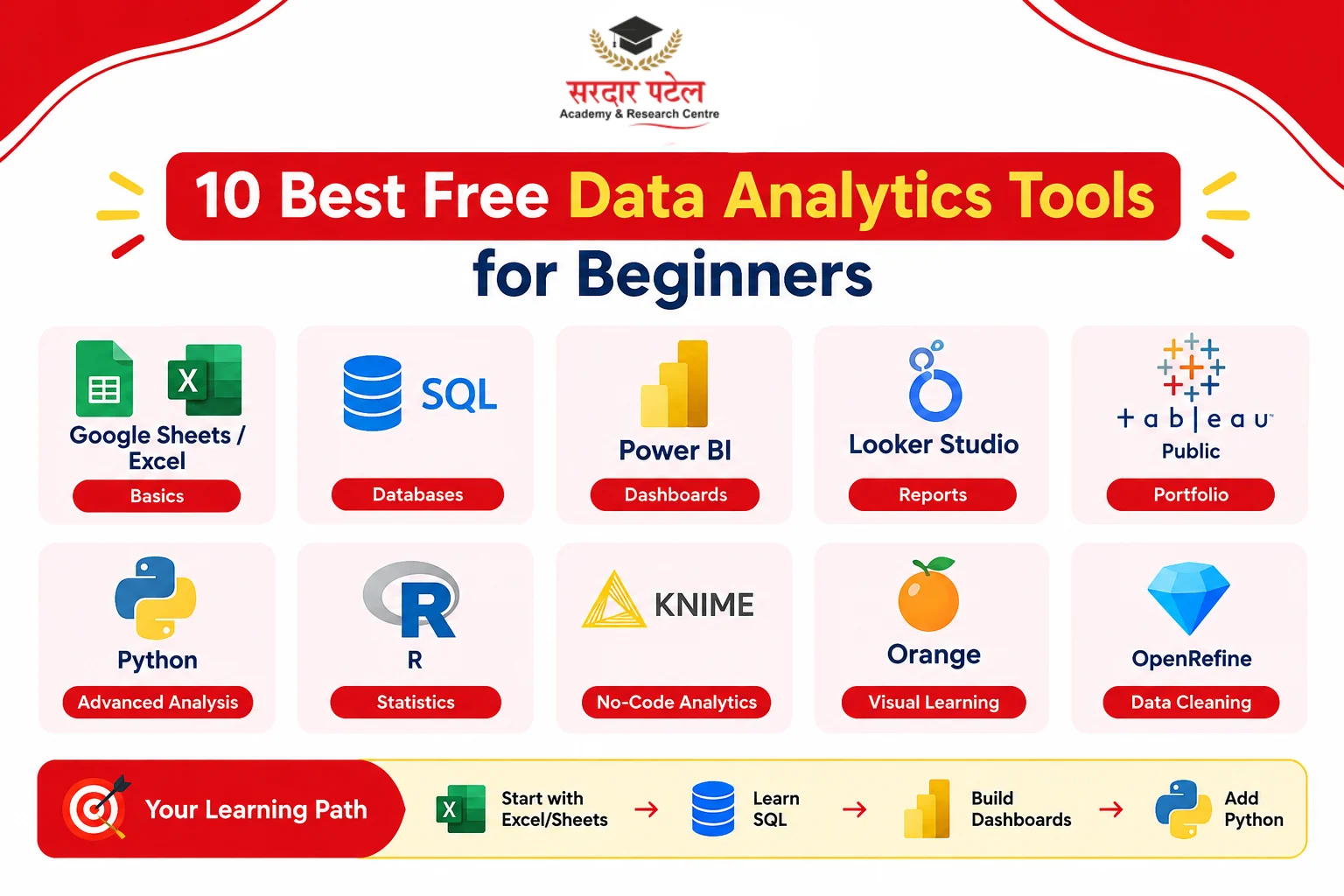 सरदार पटेल
Academy & Research Centre

10 Best Free Data Analytics Tools for Beginners

X
Google Sheets / Excel
Basics

SQL
Databases

Power BI
Dashboards

Looker Studio
Reports

+ a b | e a u
Public
Portfolio

Python
Advanced Analysis

R
R
Statistics

KNIME
No-Code Analytics

Orange
Visual Learning

OpenRefine
Data Cleaning

Your Learning Path
X
Start with Excel/Sheets →
Learn SQL →
Build Dashboards →
Add Python